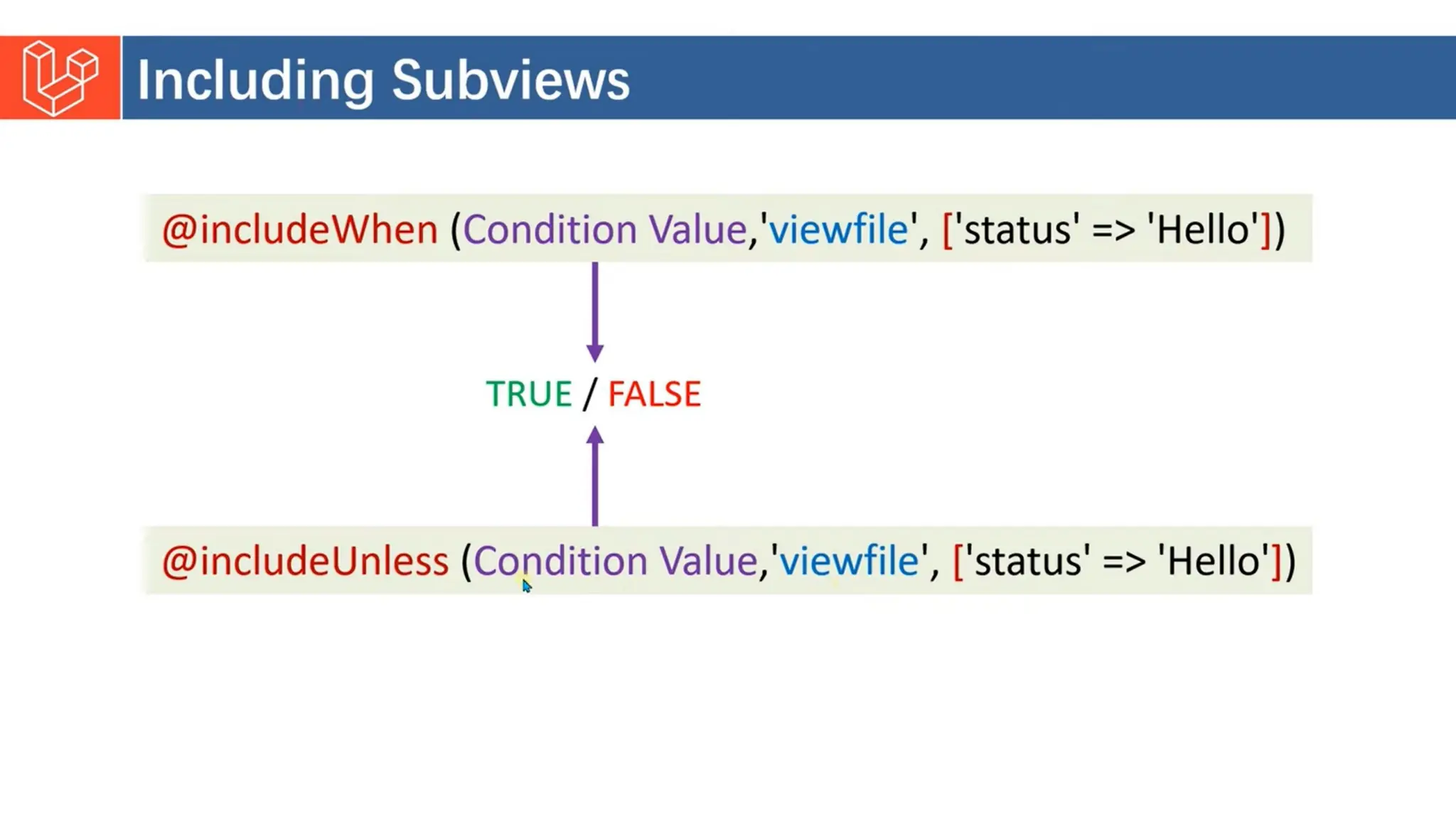 Including Subviews

@includeWhen (Condition Value,'viewfile', ['status' => 'Hello'])

TRUE / FALSE

@includeUnless (Condition Value,'viewfile', ['status' => 'Hello'])